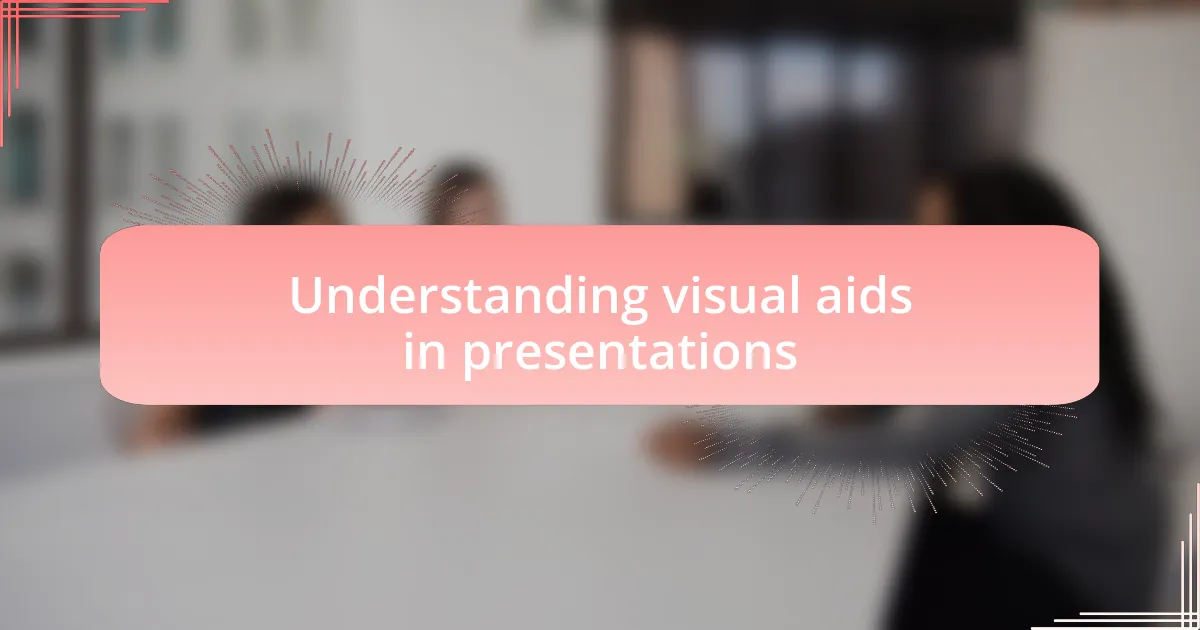 Understanding visual aids in presentations